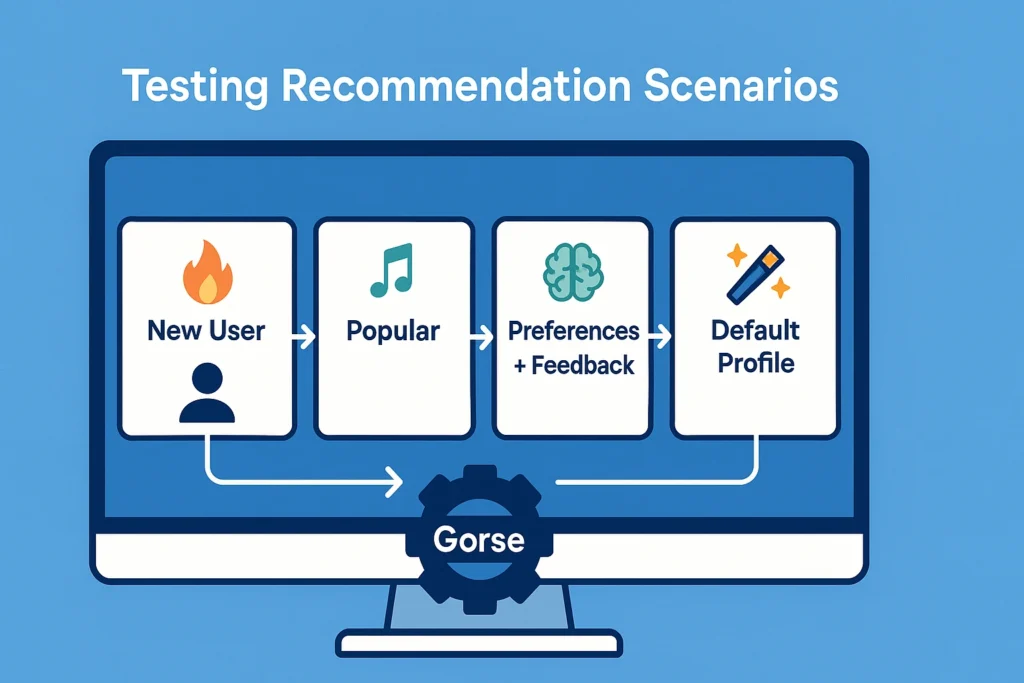 Testing Recommendation Scenarios

New User

Popular

Preferences + Feedback

Default Profile

Gorse